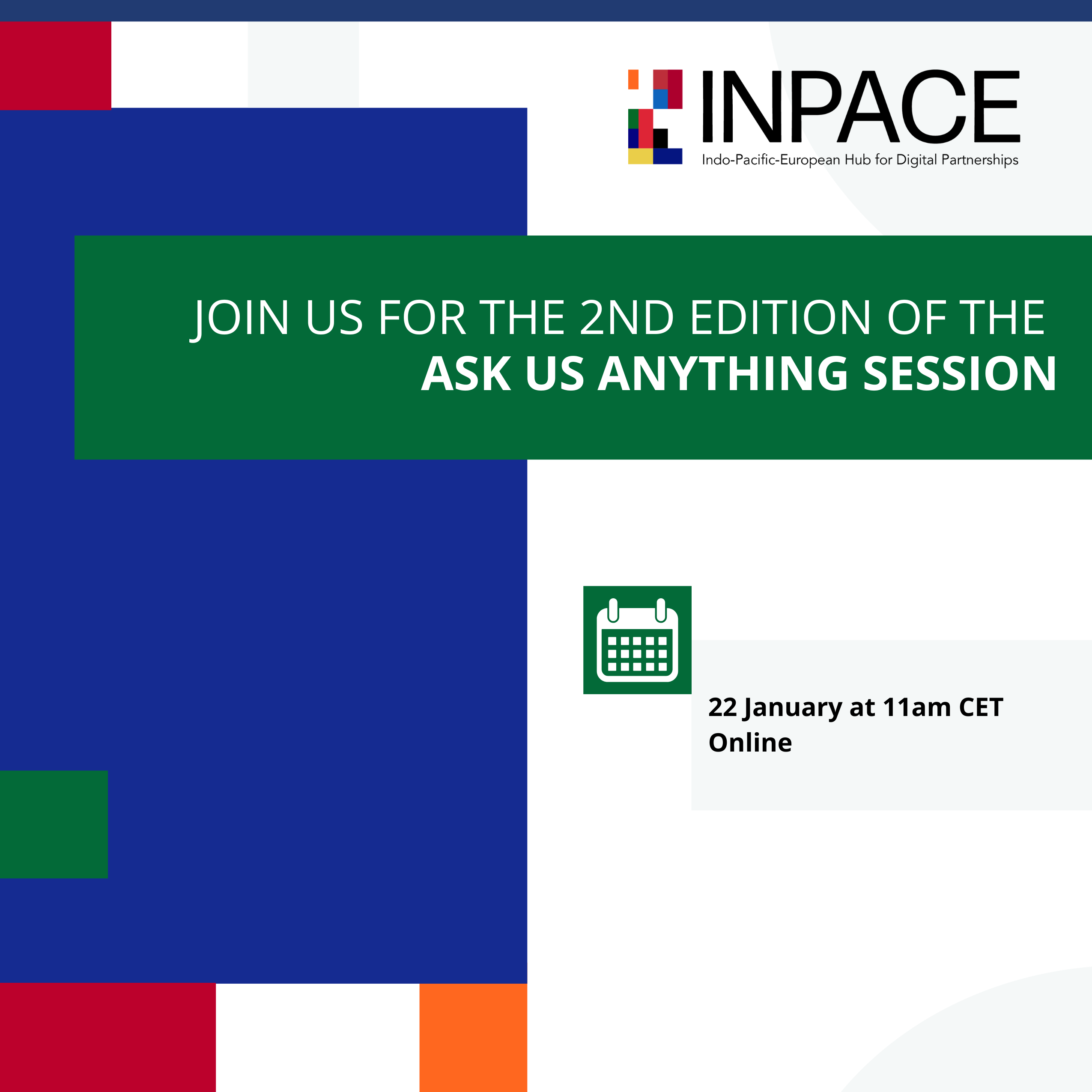 INPACE
Indo-Pacific-European Hub for Digital Partnerships

JOIN US FOR THE 2ND EDITION OF THE
ASK US ANYTHING SESSION

22 January at 11am CET
Online